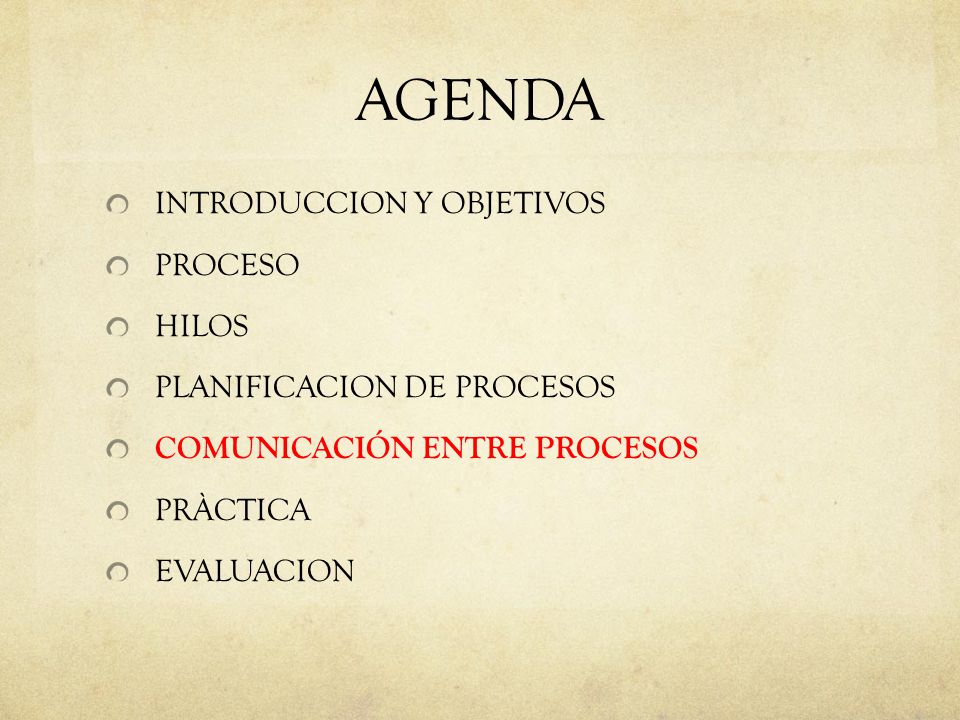 AGENDA

INTRODUCCION Y OBJETIVOS
PROCESO
HILOS
PLANIFICACION DE PROCESOS
COMUNICACIÓN ENTRE PROCESOS
PRÀCTICA
EVALUACION